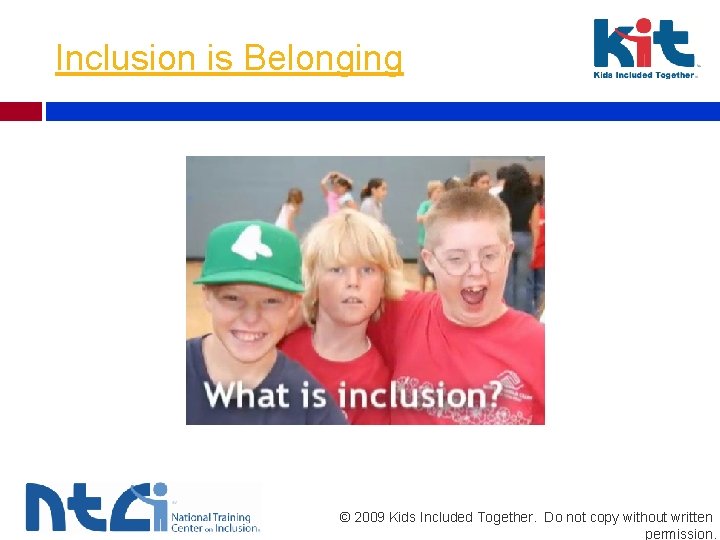 Inclusion is Belonging

kit
Kids Included Together

What is inclusion?

ntci
National Training Center on Inclusion

© 2009 Kids Included Together. Do not copy without written permission.